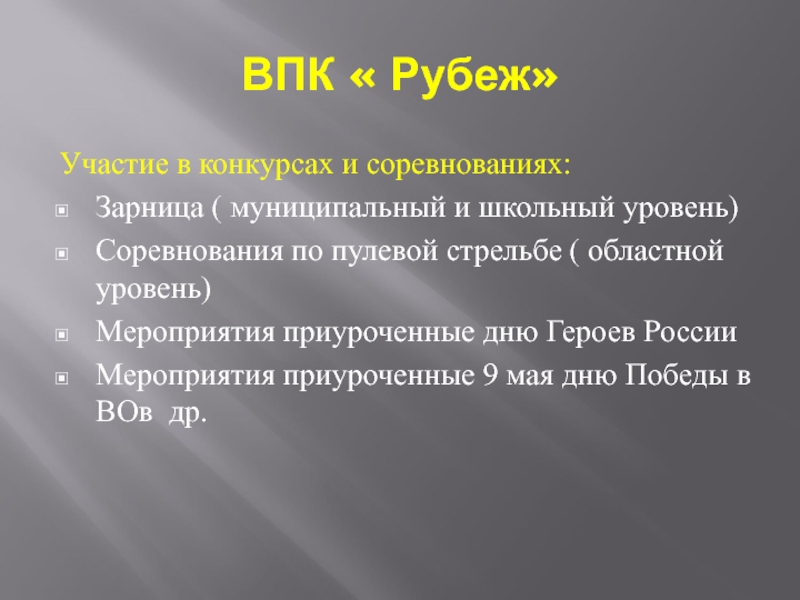 ВПК « Рубеж»

Участие в конкурсах и соревнованиях:

Зарница ( муниципальный и школьный уровень)

Соревнования по пулевой стрельбе ( областной уровень)

Мероприятия приуроченные дню Героев России

Мероприятия приуроченные 9 мая дню Победы в ВОв  др.